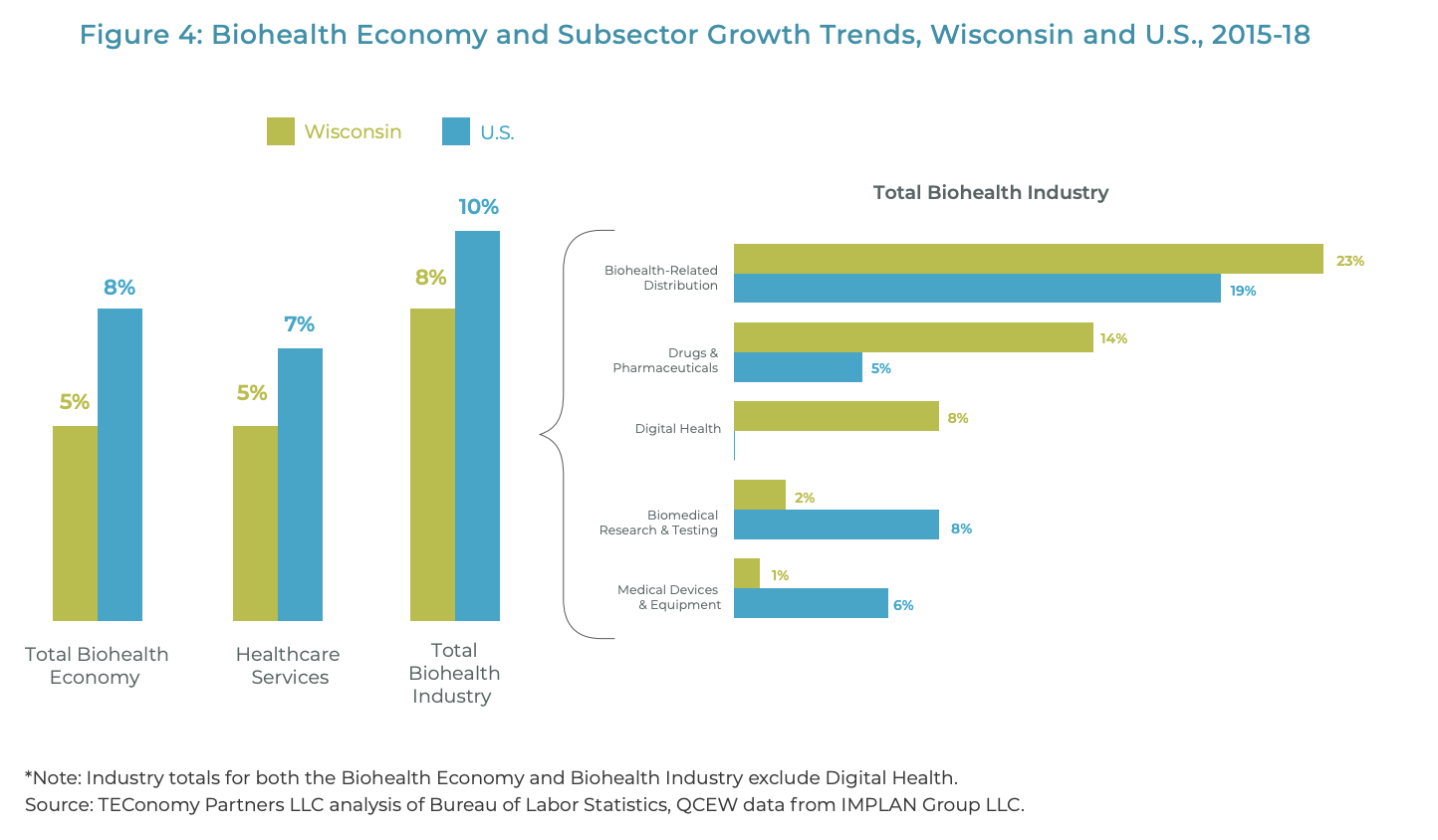 Figure 4: Biohealth Economy and Subsector Growth Trends, Wisconsin and U.S., 2015-18

Wisconsin U.S.

5% 8%
Total Biohealth Economy

5% 7%
Healthcare Services

8% 10%
Total Biohealth Industry

Total Biohealth Industry

Biohealth-Related Distribution 23% 19%

Drugs & Pharmaceuticals 14% 5%

Digital Health 8%

Biomedical Research & Testing 2% 8%

Medical Devices & Equipment 1% 6%

*Note: Industry totals for both the Biohealth Economy and Biohealth Industry exclude Digital Health.
Source: TEConomy Partners LLC analysis of Bureau of Labor Statistics, QCEW data from IMPLAN Group LLC.